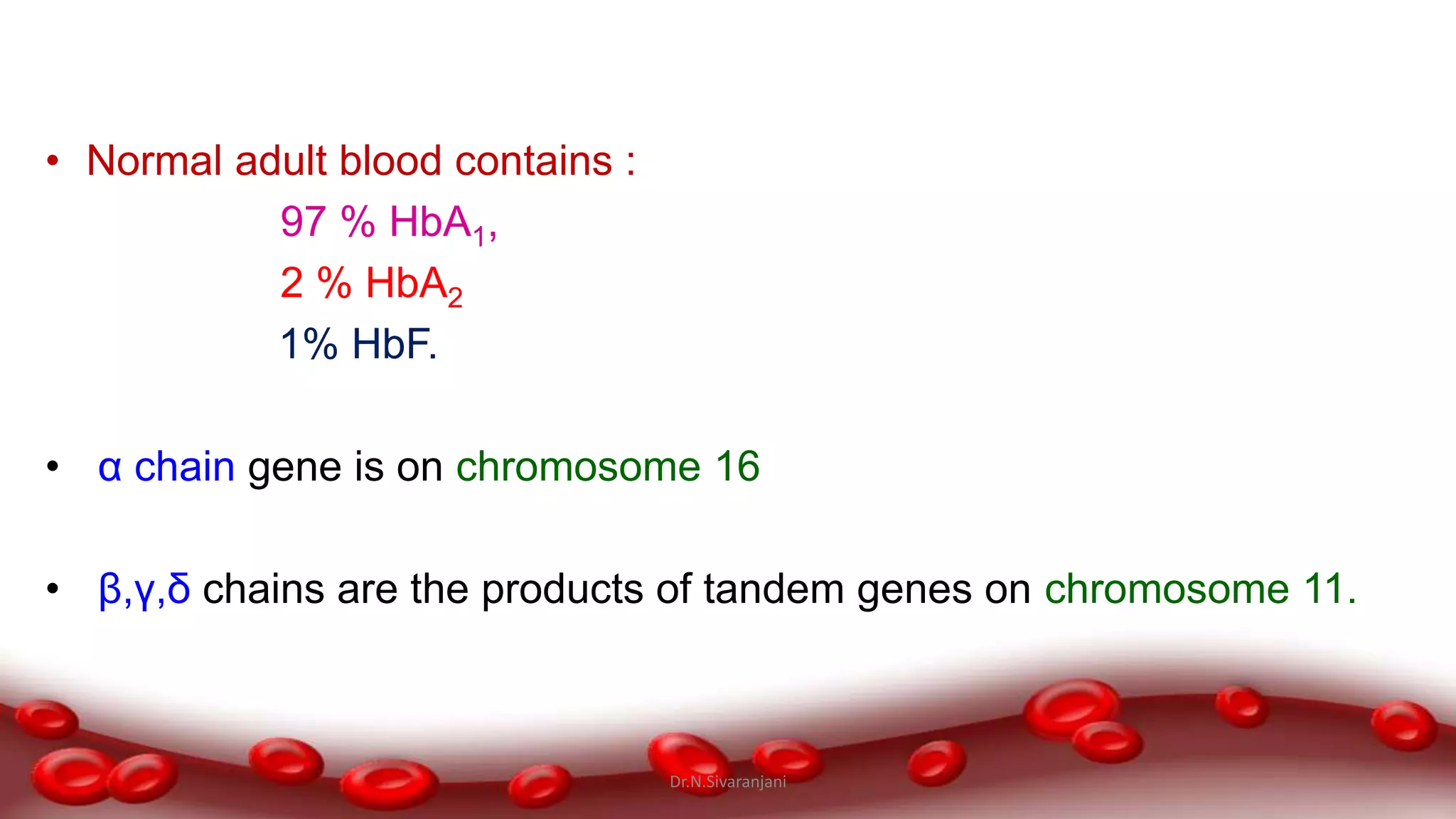 • Normal adult blood contains :

97 % $HbA_1$,

2 % $HbA_2$

1% HbF.

• α chain gene is on chromosome 16

• β,γ,δ chains are the products of tandem genes on chromosome 11.

Dr.N.Sivaranjani